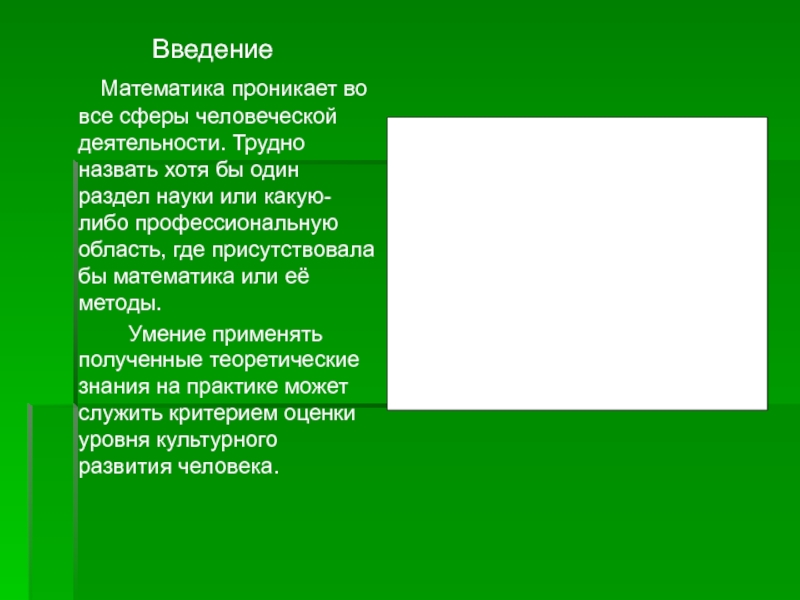 Введение

Математика проникает во все сферы человеческой деятельности. Трудно назвать хотя бы один раздел науки или какую-либо профессиональную область, где присутствовала бы математика или её методы.

Умение применять полученные теоретические знания на практике может служить критерием оценки уровня культурного развития человека.